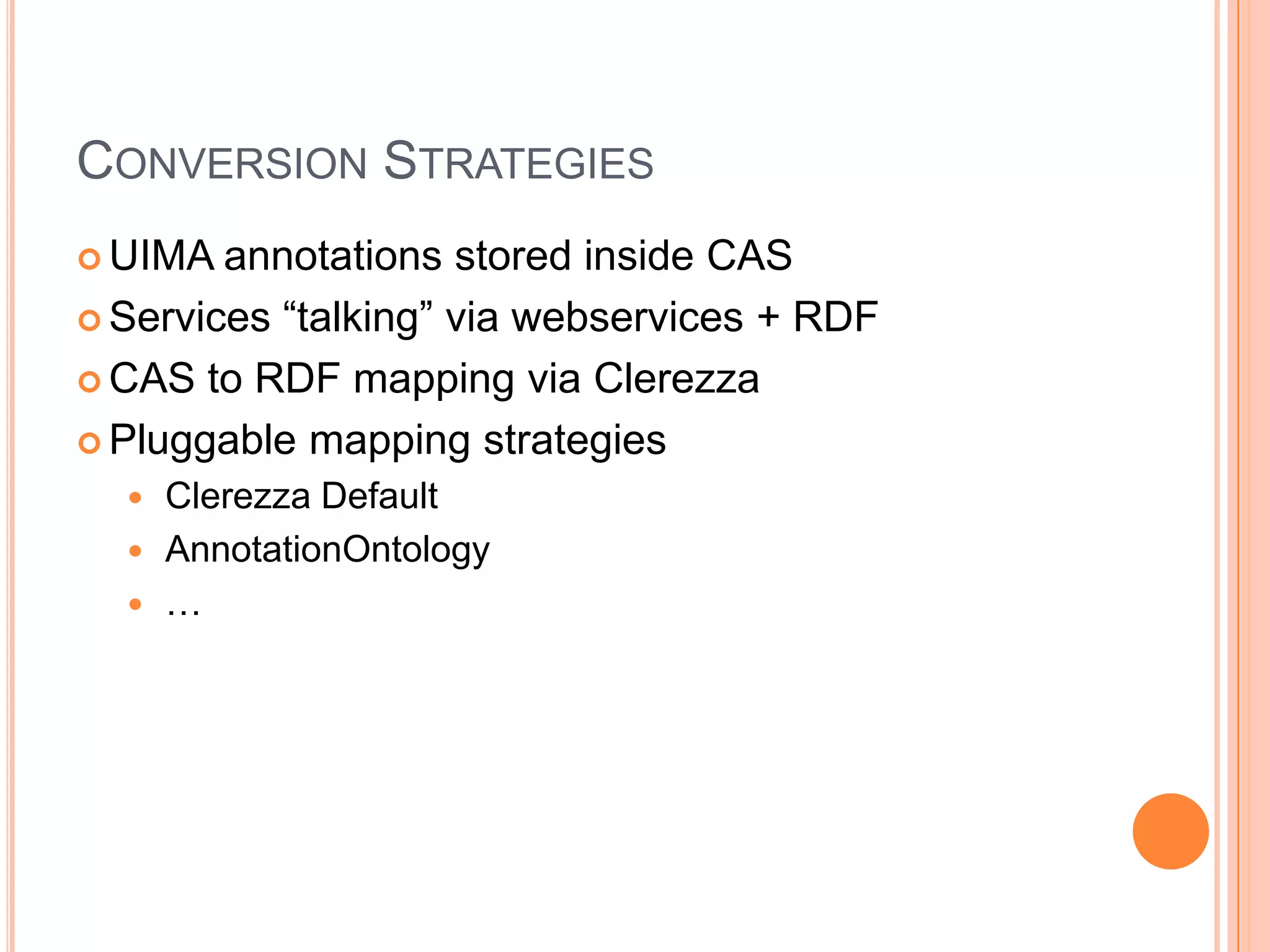 CONVERSION STRATEGIES

UIMA annotations stored inside CAS
Services “talking” via webservices + RDF
CAS to RDF mapping via Clerezza
Pluggable mapping strategies
Clerezza Default
AnnotationOntology
…